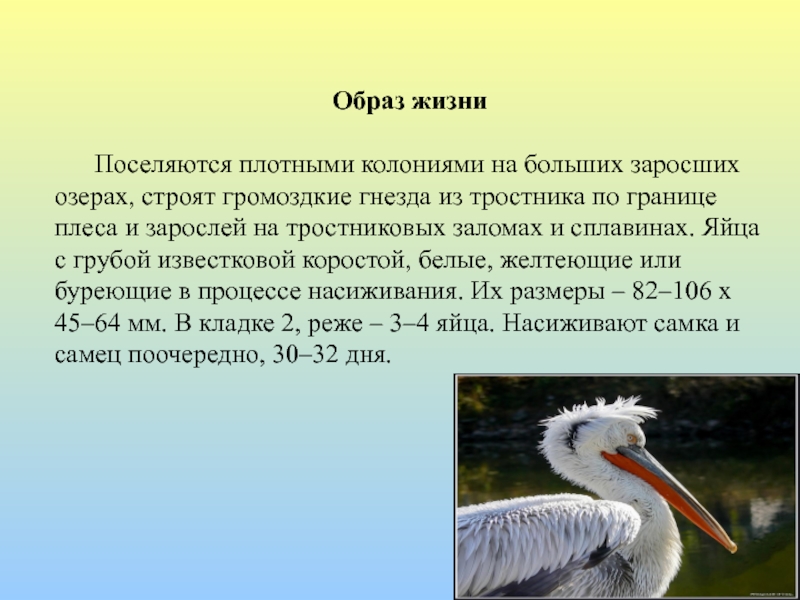 Образ жизни

Поселяются плотными колониями на больших заросших озерах, строят громоздкие гнезда из тростника по границе плеса и зарослей на тростниковых заломах и сплавинах. Яйца с грубой известковой коростой, белые, желтеющие или буреющие в процессе насиживания. Их размеры – 82–106 х 45–64 мм. В кладке 2, реже – 3–4 яйца. Насиживают самка и самец поочередно, 30–32 дня.